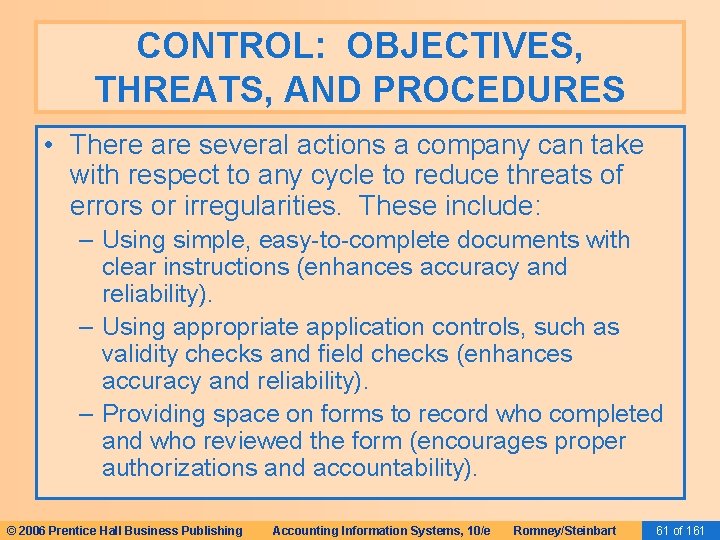 CONTROL: OBJECTIVES, THREATS, AND PROCEDURES

• There are several actions a company can take with respect to any cycle to reduce threats of errors or irregularities. These include:

– Using simple, easy-to-complete documents with clear instructions (enhances accuracy and reliability).

– Using appropriate application controls, such as validity checks and field checks (enhances accuracy and reliability).

– Providing space on forms to record who completed and who reviewed the form (encourages proper authorizations and accountability).

© 2006 Prentice Hall Business Publishing Accounting Information Systems, 10/e Romney/Steinbart 61 of 161